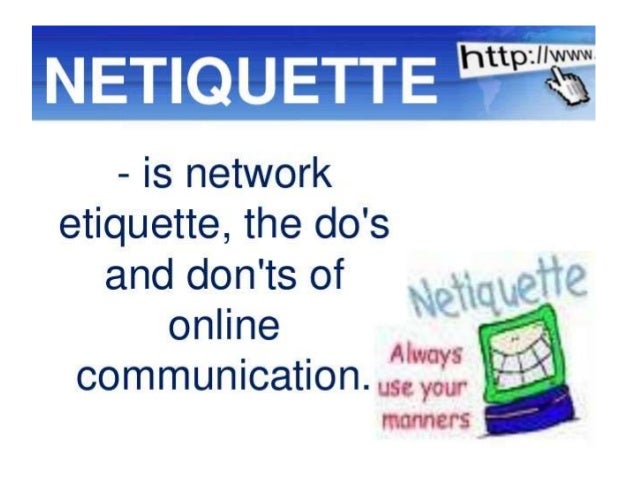 NETIQUETTE

http://www.

- is network etiquette, the do's and don'ts of online communication.

Netiquette

Always use your manners